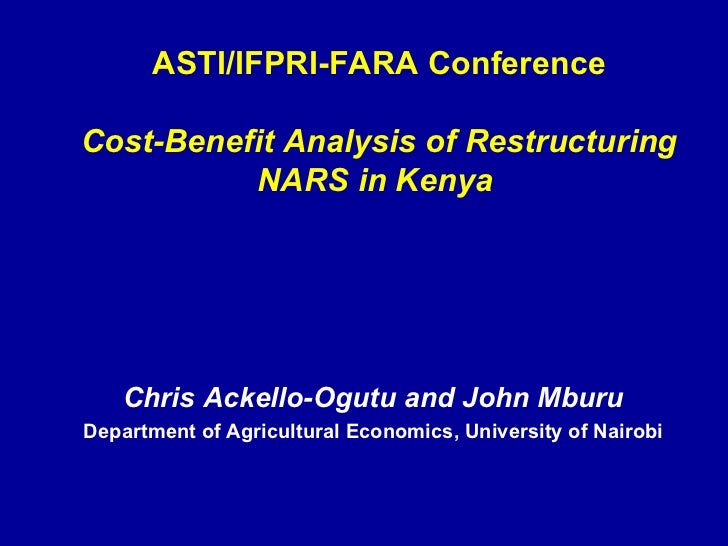 ASTI/IFPRI-FARA Conference

Cost-Benefit Analysis of Restructuring NARS in Kenya

Chris Ackello-Ogutu and John Mburu

Department of Agricultural Economics, University of Nairobi